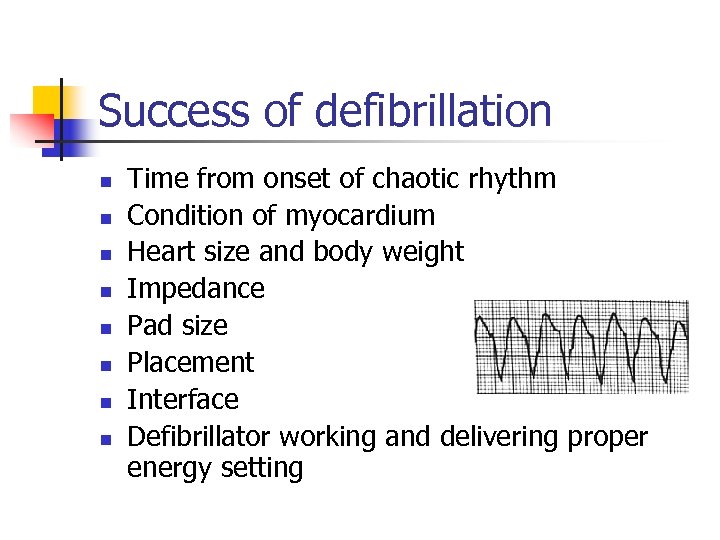 Success of defibrillation

- Time from onset of chaotic rhythm
- Condition of myocardium
- Heart size and body weight
- Impedance
- Pad size
- Placement
- Interface
- Defibrillator working and delivering proper energy setting